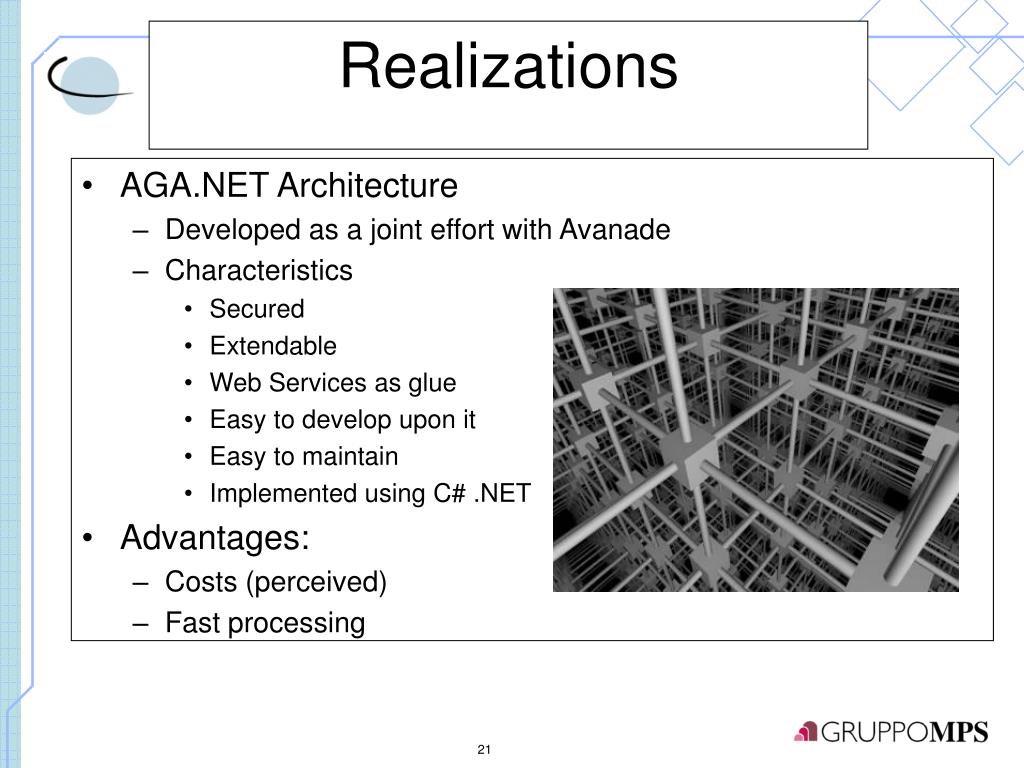 Realizations

• AGA.NET Architecture
 – Developed as a joint effort with Avanade
 – Characteristics
  • Secured
  • Extendable
  • Web Services as glue
  • Easy to develop upon it
  • Easy to maintain
  • Implemented using C# .NET
• Advantages:
 – Costs (perceived)
 – Fast processing

21

GRUPPOMPS